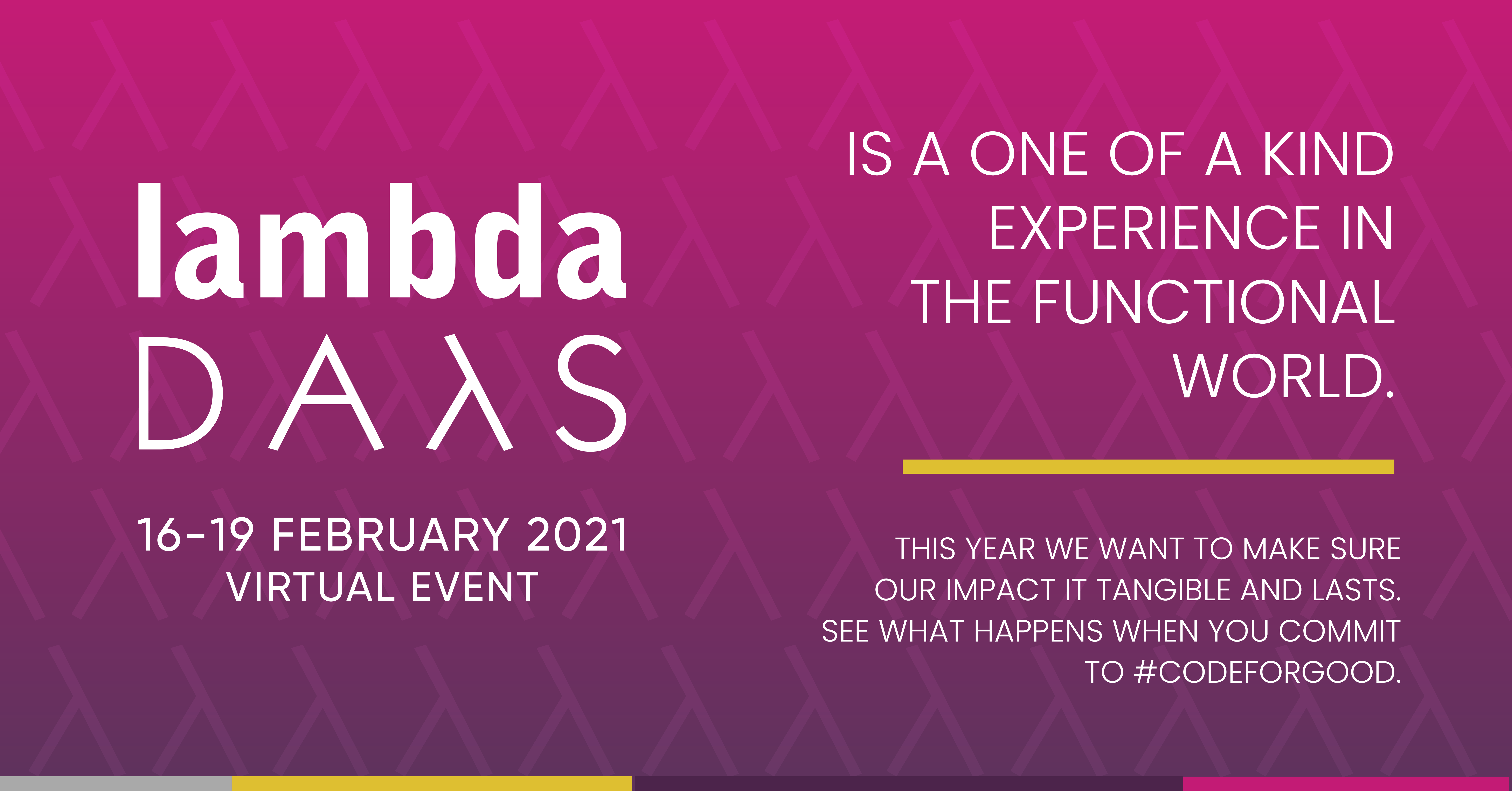 lambda
DAλS

16-19 FEBRUARY 2021
VIRTUAL EVENT

IS A ONE OF A KIND EXPERIENCE IN THE FUNCTIONAL WORLD.

THIS YEAR WE WANT TO MAKE SURE OUR IMPACT IT TANGIBLE AND LASTS. SEE WHAT HAPPENS WHEN YOU COMMIT TO #CODEFORGOOD.